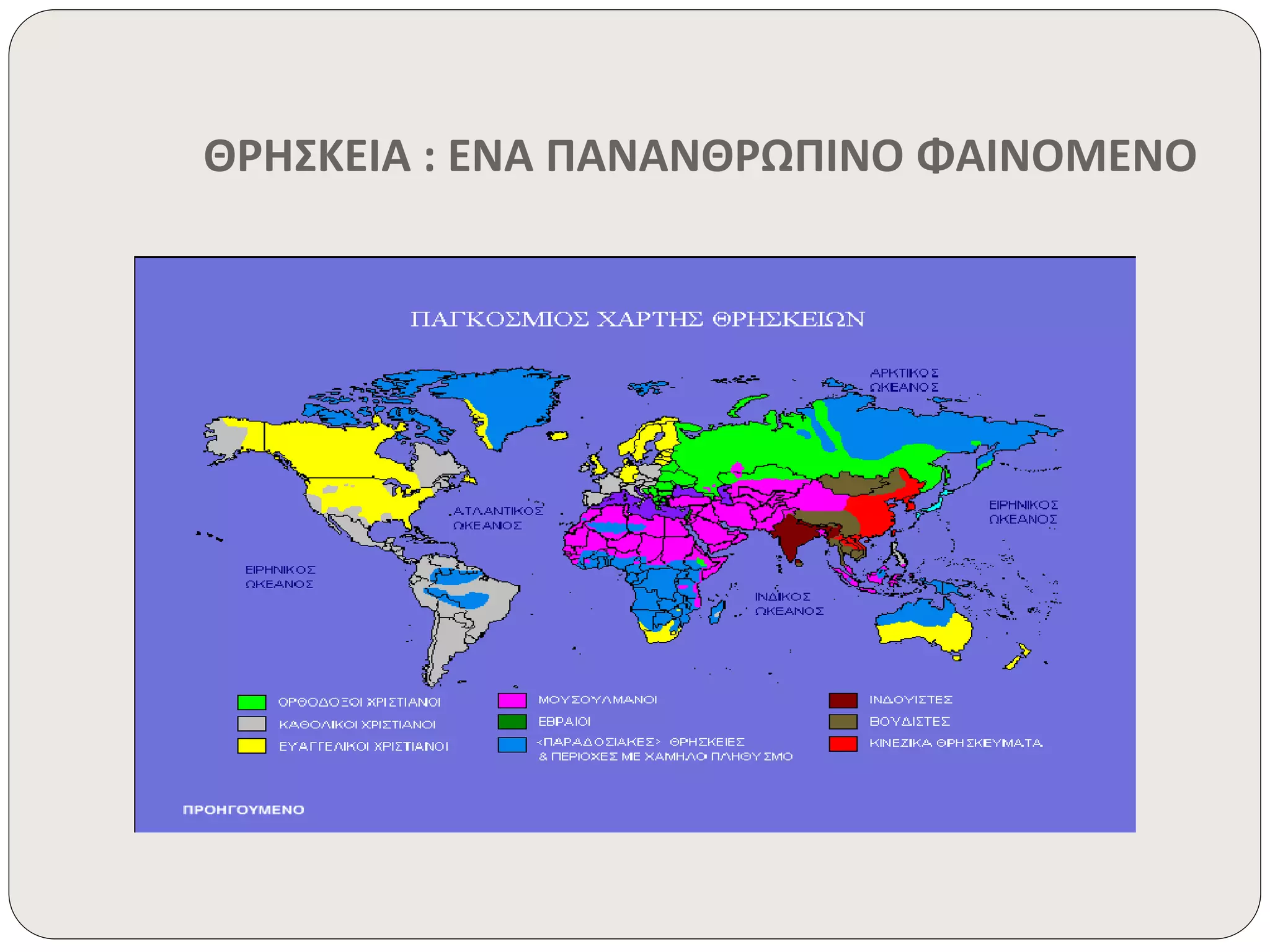 ΘΡΗΣΚΕΙΑ : ΕΝΑ ΠΑΝΑΝΘΡΩΠΙΝΟ ΦΑΙΝΟΜΕΝΟ

ΠΑΓΚΟΣΜΙΟΣ ΧΑΡΤΗΣ ΘΡΗΣΚΕΙΩΝ

ΑΡΚΤΙΚΟΣ ΩΚΕΑΝΟΣ

ΑΤΛΑΝΤΙΚΟΣ ΩΚΕΑΝΟΣ

ΕΙΡΗΝΙΚΟΣ ΩΚΕΑΝΟΣ

ΕΙΡΗΝΙΚΟΣ ΩΚΕΑΝΟΣ

ΙΝΔΙΚΟΣ ΩΚΕΑΝΟΣ

ΟΡΘΟΔΟΞΟΙ ΧΡΙΣΤΙΑΝΟΙ
ΚΑΘΟΛΙΚΟΙ ΧΡΙΣΤΙΑΝΟΙ
ΕΥΑΓΓΕΛΙΚΟΙ ΧΡΙΣΤΙΑΝΟΙ
ΜΟΥΣΟΥΛΜΑΝΟΙ
ΕΒΡΑΙΟΙ
<ΠΑΡΑΔΟΣΙΑΚΕΣ> ΘΡΗΣΚΕΙΕΣ & ΠΕΡΙΟΧΕΣ ΜΕ ΧΑΜΗΛΟ ΠΛΗΘΥΣΜΟ
ΙΝΔΟΥΙΣΤΕΣ
ΒΟΥΔΙΣΤΕΣ
ΚΙΝΕΖΙΚΑ ΘΡΗΣΚΕΥΜΑΤΑ

ΠΡΟΗΓΟΥΜΕΝΟ